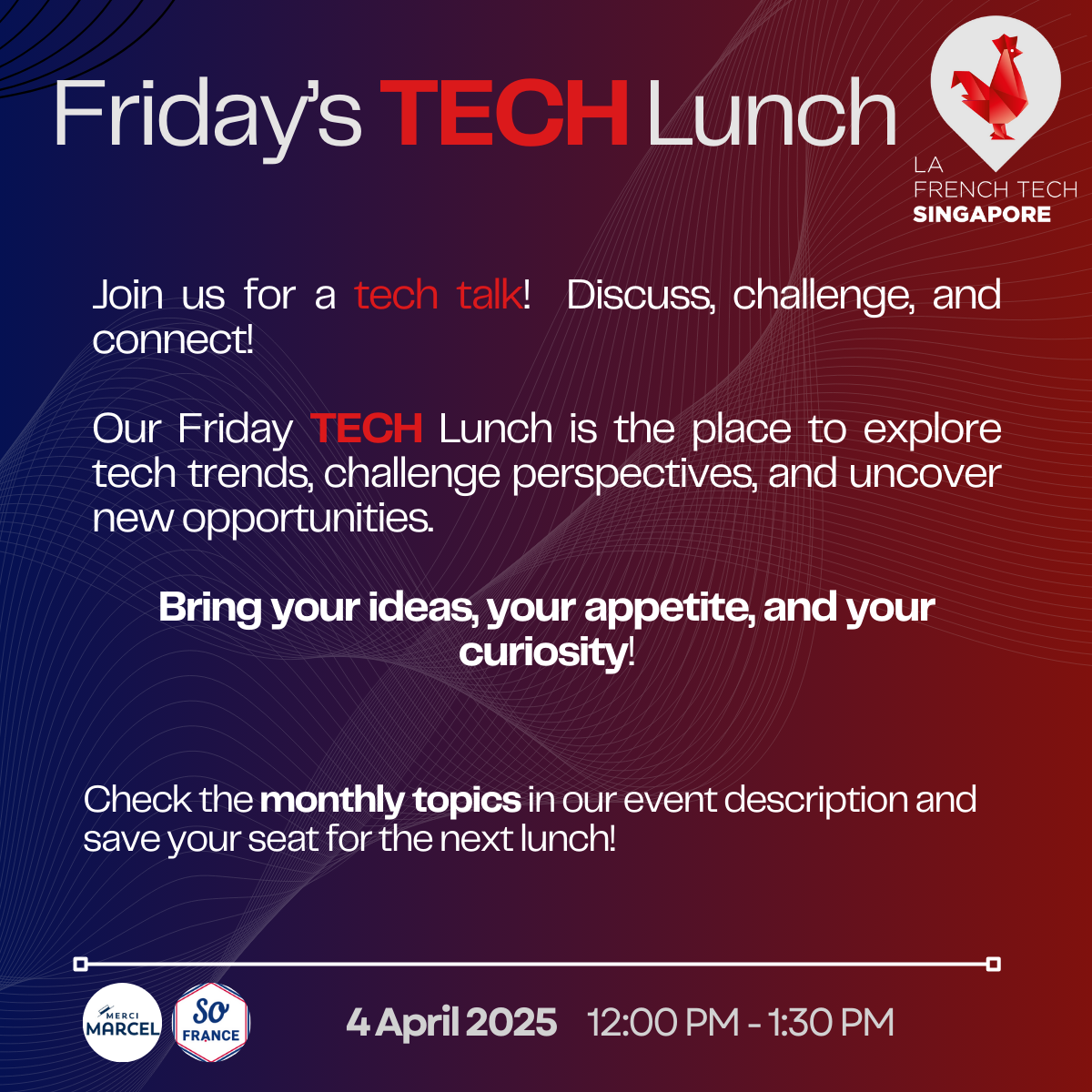 Friday's TECH Lunch

LA
FRENCH TECH
SINGAPORE

Join us for a tech talk! Discuss, challenge, and connect!

Our Friday TECH Lunch is the place to explore tech trends, challenge perspectives, and uncover new opportunities.

Bring your ideas, your appetite, and your curiosity!

Check the monthly topics in our event description and save your seat for the next lunch!

MERCI MARCEL

SO FRANCE

4 April 2025 12:00 PM - 1:30 PM